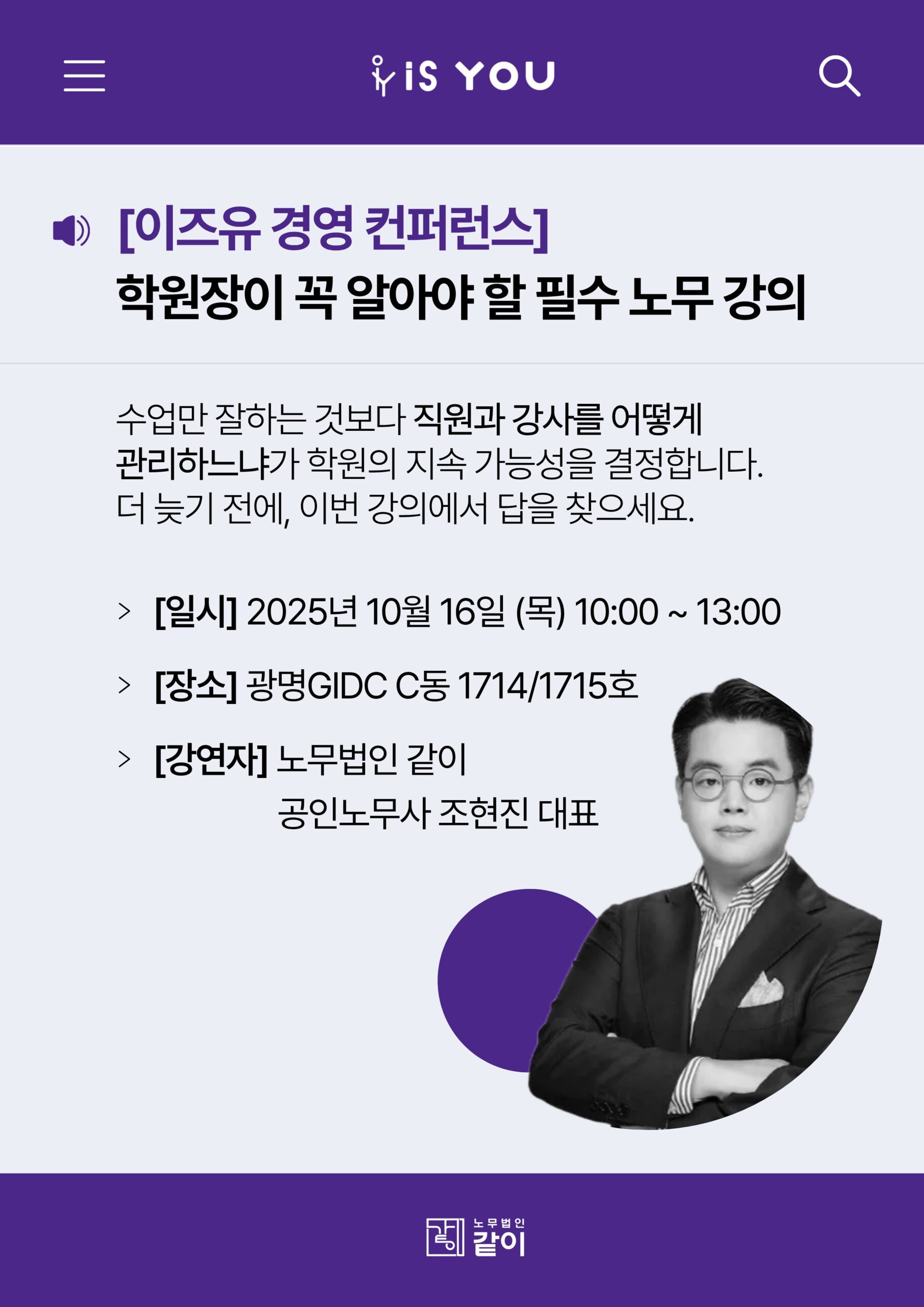 iS YOU

[이즈유 경영 컨퍼런스]
학원장이 꼭 알아야 할 필수 노무 강의

수업만 잘하는 것보다 직원과 강사를 어떻게 관리하느냐가 학원의 지속 가능성을 결정합니다.
더 늦기 전에, 이번 강의에서 답을 찾으세요.

> [일시] 2025년 10월 16일 (목) 10:00 ~ 13:00

> [장소] 광명GIDC C동 1714/1715호

> [강연자] 노무법인 같이
공인노무사 조현진 대표

노무법인 같이